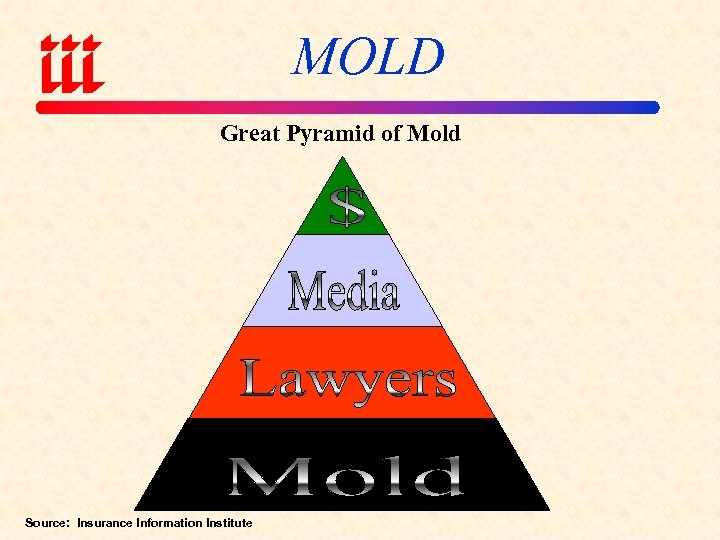 iii

MOLD

Great Pyramid of Mold

$

Media

Lawyers

Mold

Source: Insurance Information Institute